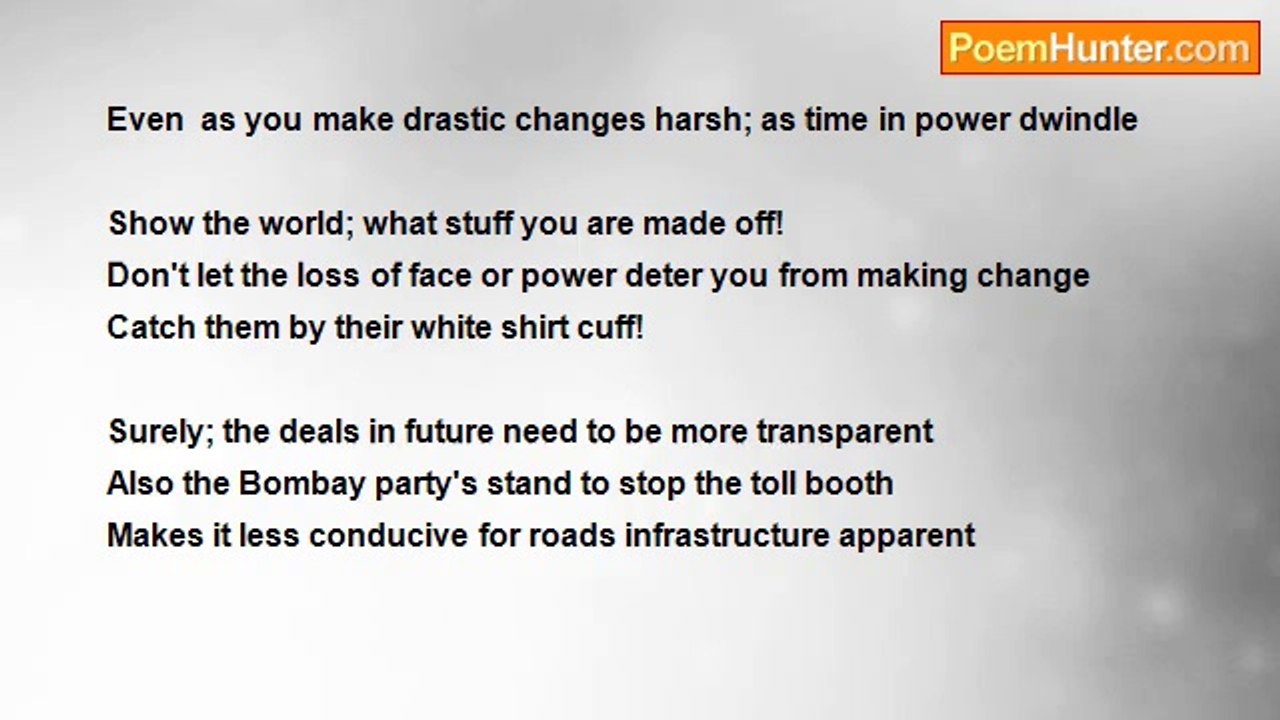 PoemHunter.com

Even as you make drastic changes harsh; as time in power dwindle

Show the world; what stuff you are made off!
Don't let the loss of face or power deter you from making change
Catch them by their white shirt cuff!

Surely; the deals in future need to be more transparent
Also the Bombay party's stand to stop the toll booth
Makes it less conducive for roads infrastructure apparent